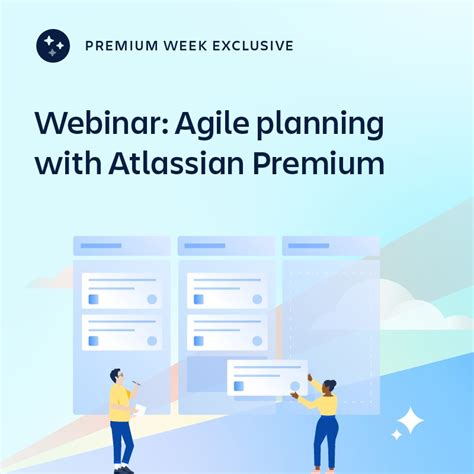 PREMIUM WEEK EXCLUSIVE

Webinar: Agile planning with Atlassian Premium